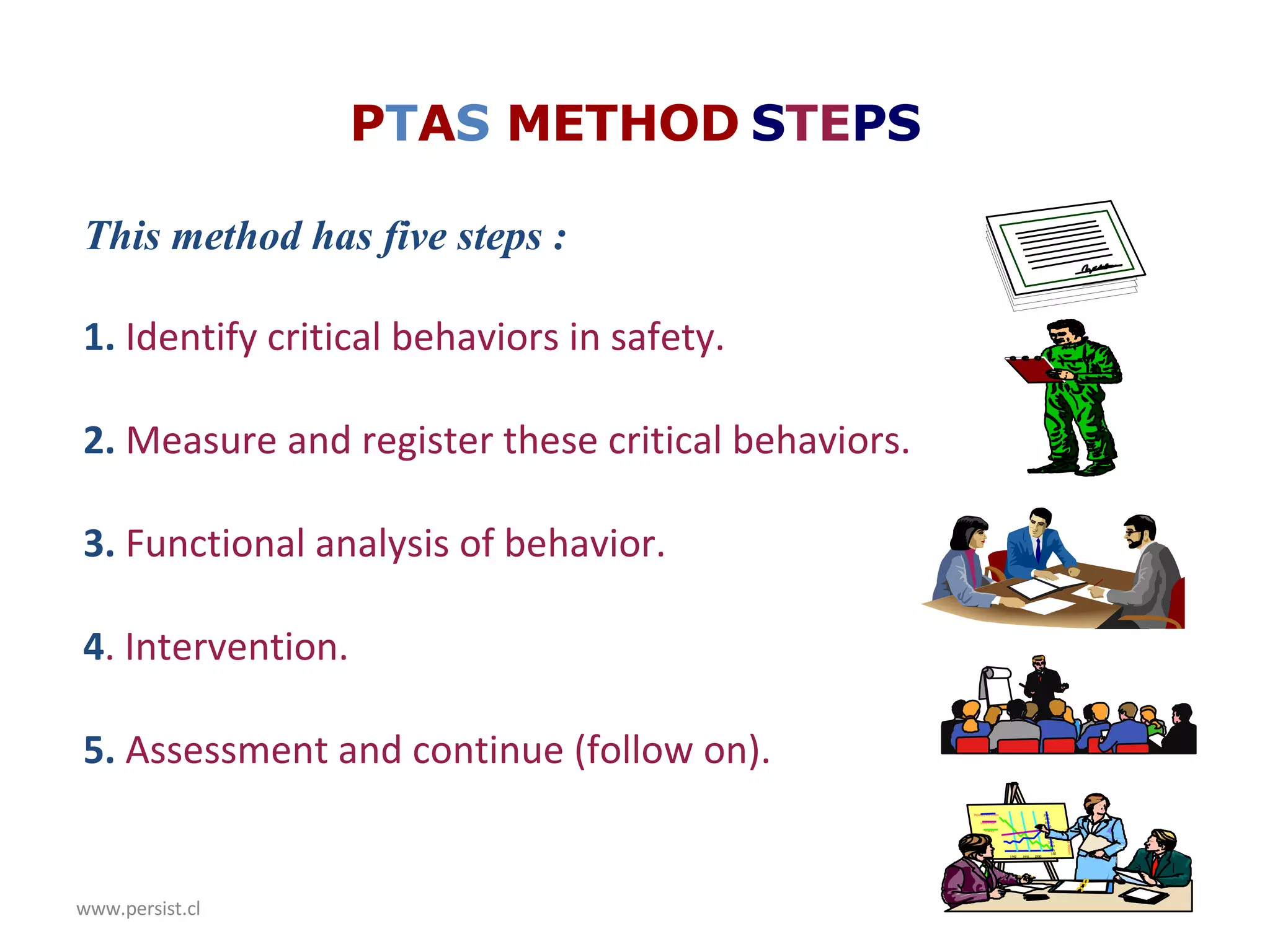 PTAS METHOD STEPS

This method has five steps :

1. Identify critical behaviors in safety.

2. Measure and register these critical behaviors.

3. Functional analysis of behavior.

4. Intervention.

5. Assessment and continue (follow on).

www.persist.cl